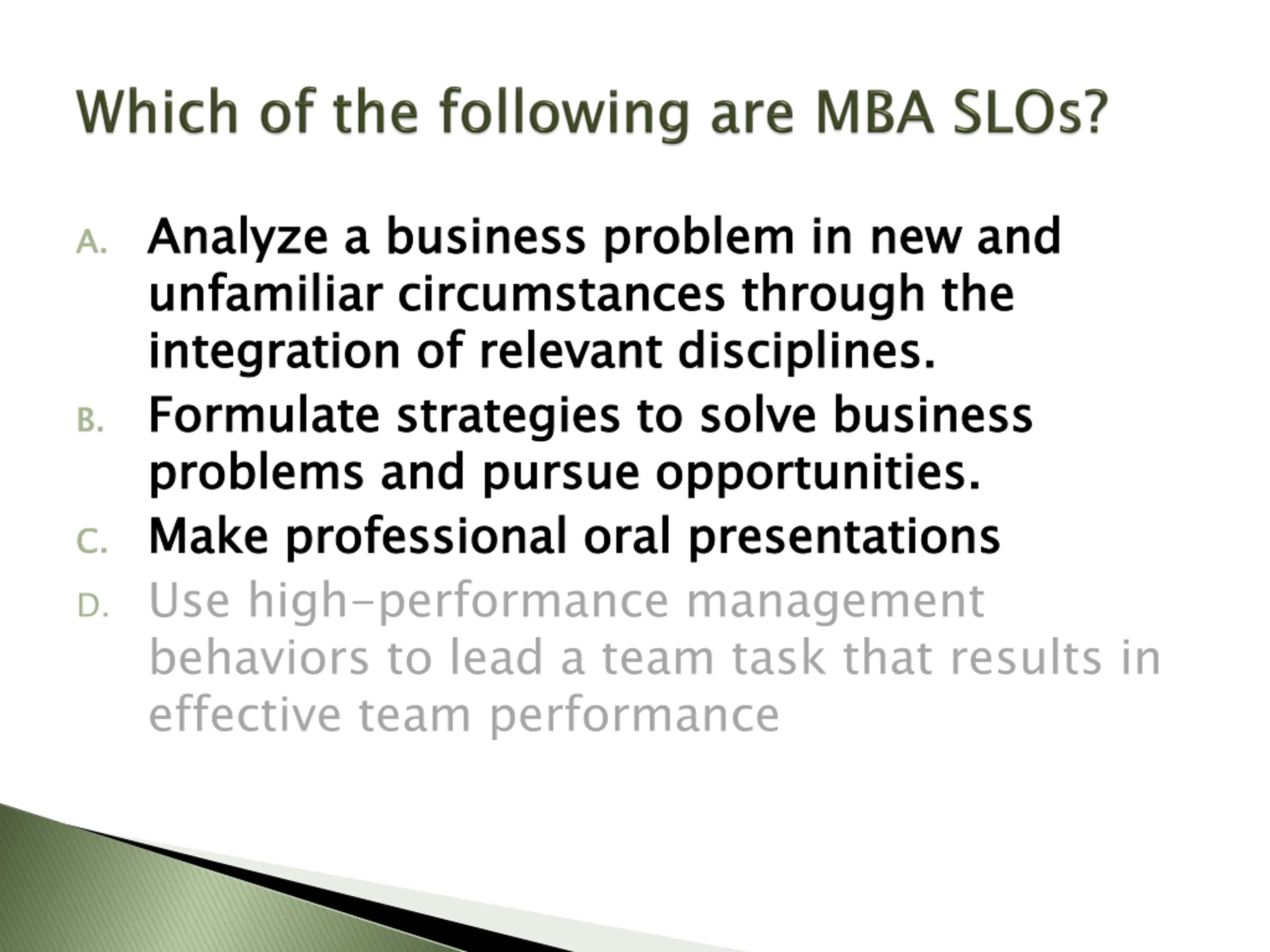 Which of the following are MBA SLOs?

A. Analyze a business problem in new and unfamiliar circumstances through the integration of relevant disciplines.

B. Formulate strategies to solve business problems and pursue opportunities.

C. Make professional oral presentations

D. Use high-performance management behaviors to lead a team task that results in effective team performance